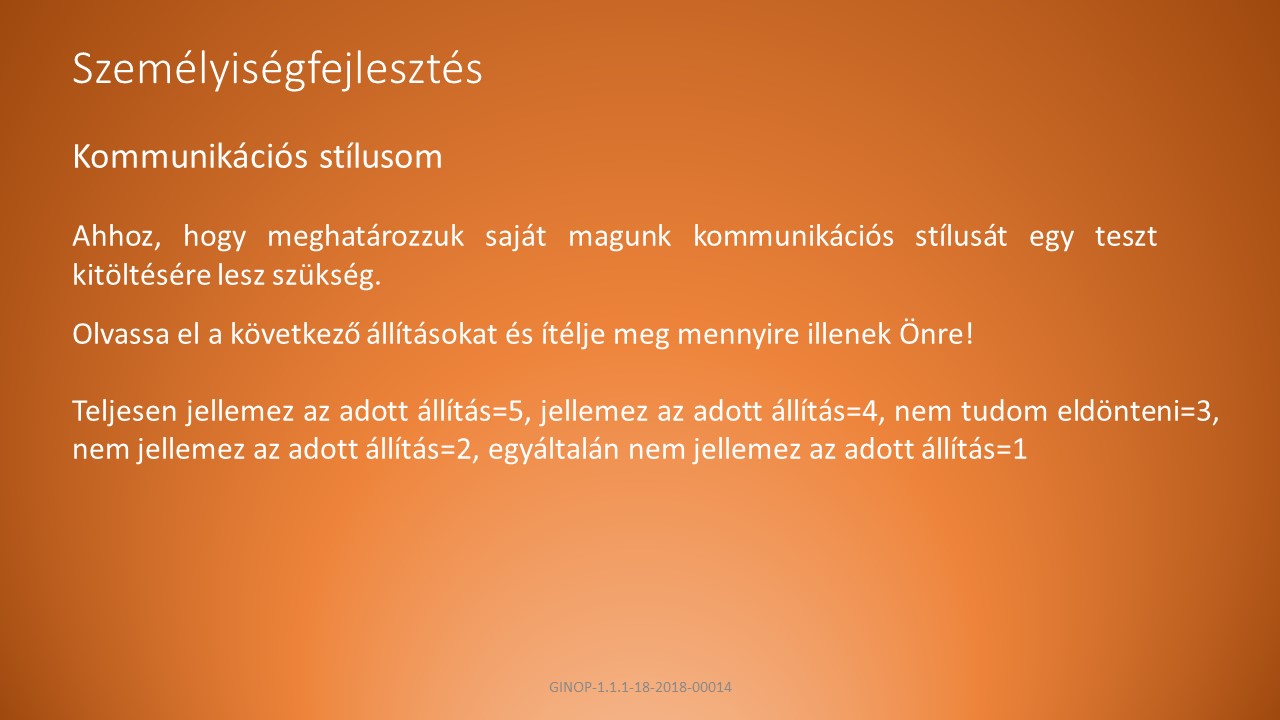 Személyiségfejlesztés

Kommunikációs stílusom

Ahhoz, hogy meghatározzuk saját magunk kommunikációs stílusát egy teszt kitöltésére lesz szükség.

Olvassa el a következő állításokat és ítélje meg mennyire illenek Önre!

Teljesen jellemez az adott állítás=5, jellemez az adott állítás=4, nem tudom eldönteni=3, nem jellemez az adott állítás=2, egyáltalán nem jellemez az adott állítás=1

GINOP-1.1.1-18-2018-00014